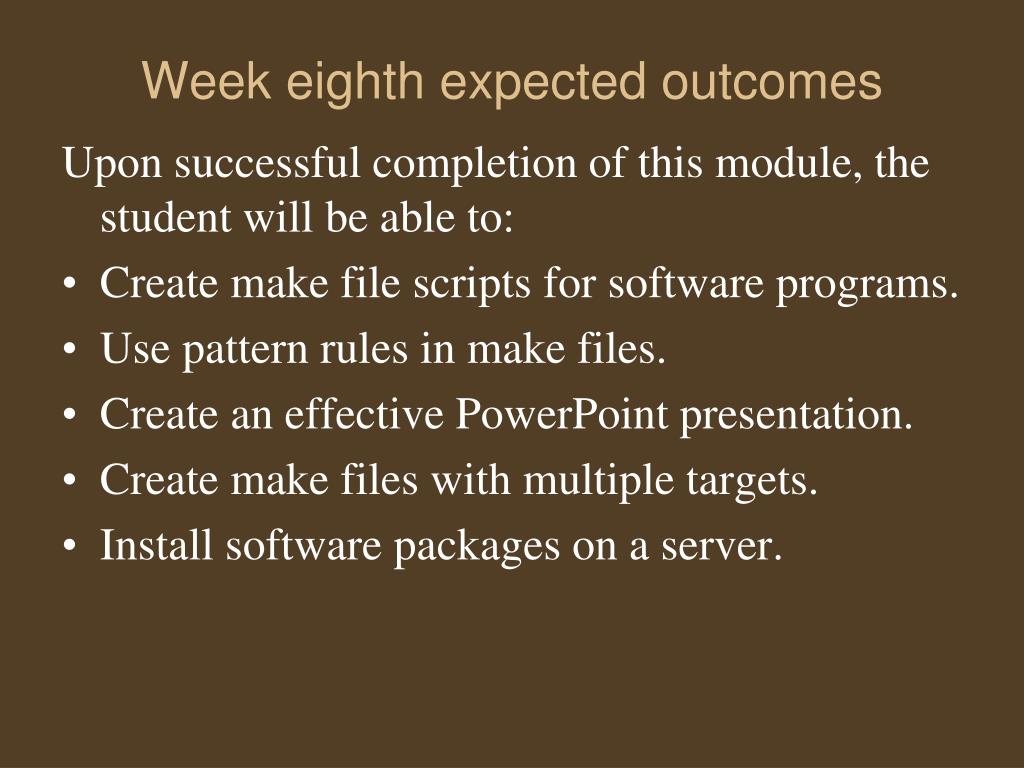 Week eighth expected outcomes

Upon successful completion of this module, the student will be able to:

• Create make file scripts for software programs.
• Use pattern rules in make files.
• Create an effective PowerPoint presentation.
• Create make files with multiple targets.
• Install software packages on a server.